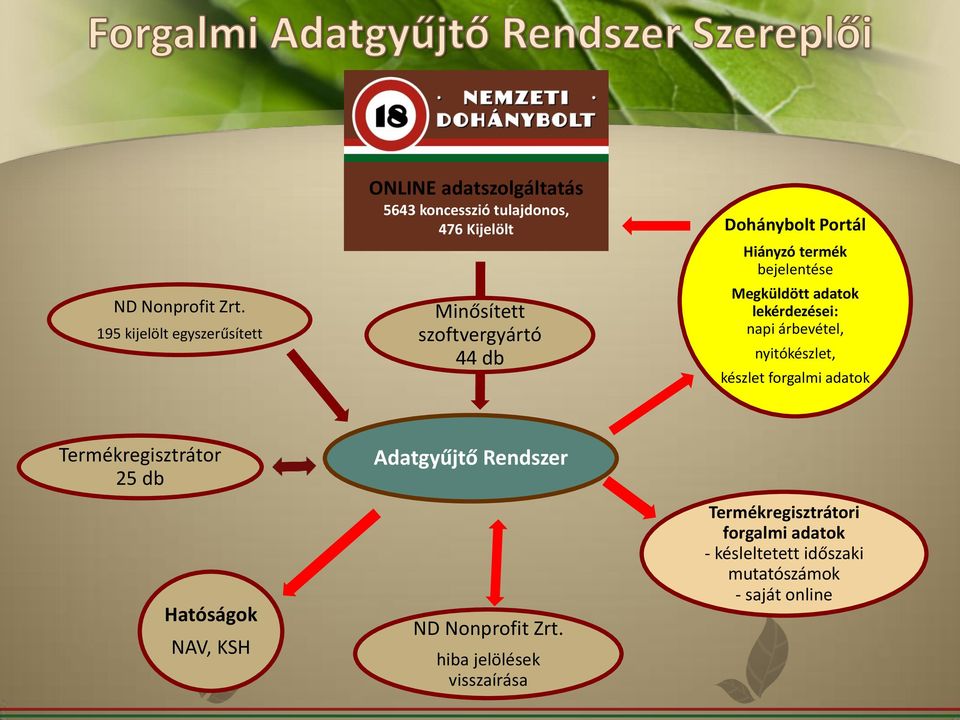 Forgalmi Adatgyűjtő Rendszer Szereplői

18 · NEMZETI · DOHÁNYBOLT

ONLINE adatszolgáltatás
5643 koncesszió tulajdonos,
476 Kijelölt

Dohánybolt Portál
Hiányzó termék bejelentése
Megküldött adatok lekérdezései:
napi árbevétel,
nyitókészlet,
készlet forgalmi adatok

ND Nonprofit Zrt.
195 kijelölt egyszerűsített

Minősített szoftvergyártó
44 db

Termékregisztrátor
25 db

Adatgyűjtő Rendszer

Termékregisztrátori forgalmi adatok
- késleltetett időszaki mutatószámok
- saját online

Hatóságok
NAV, KSH

ND Nonprofit Zrt.
hiba jelölések visszaírása